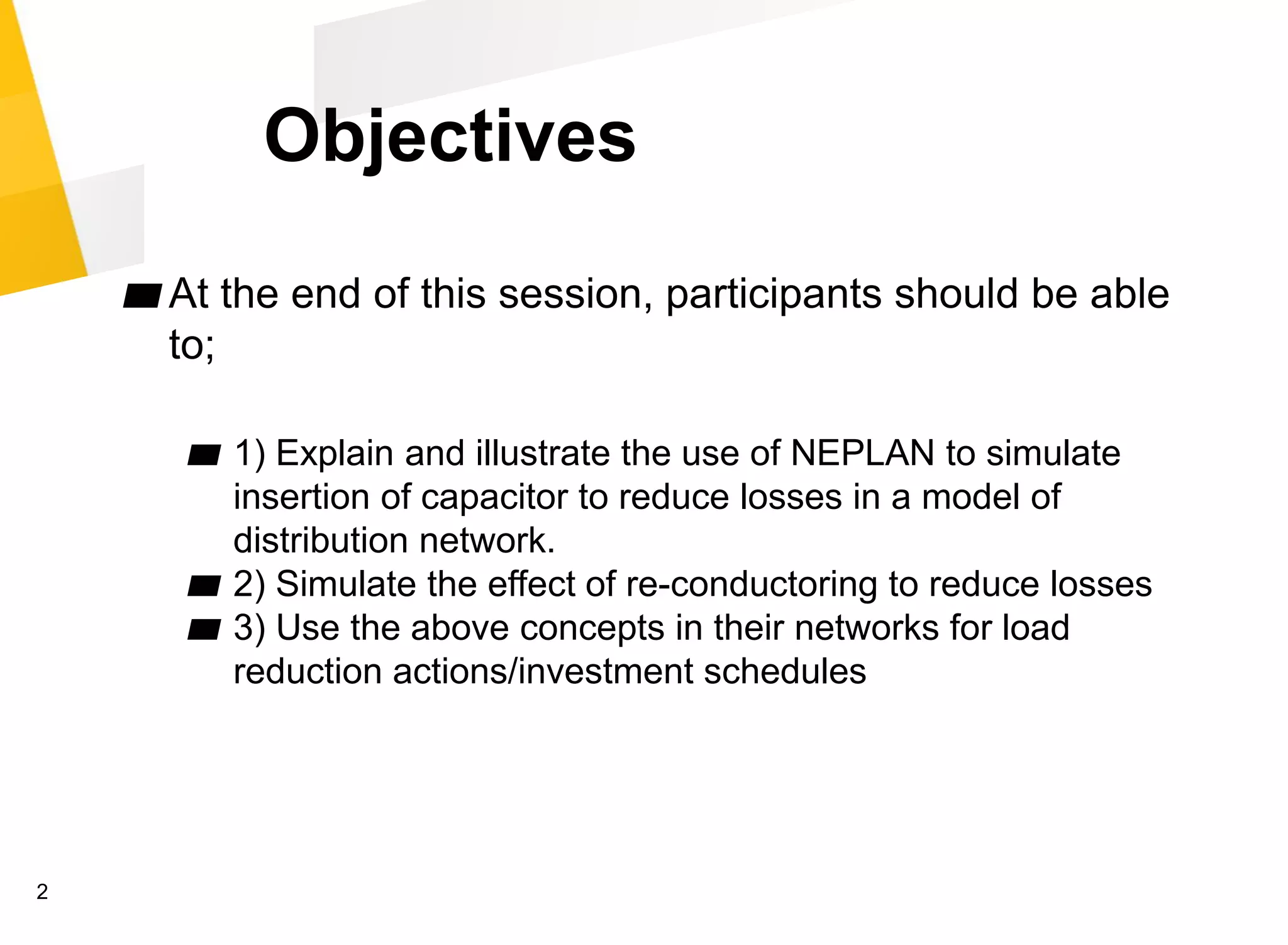 Objectives

At the end of this session, participants should be able to;

1) Explain and illustrate the use of NEPLAN to simulate insertion of capacitor to reduce losses in a model of distribution network.
2) Simulate the effect of re-conductoring to reduce losses
3) Use the above concepts in their networks for load reduction actions/investment schedules

2